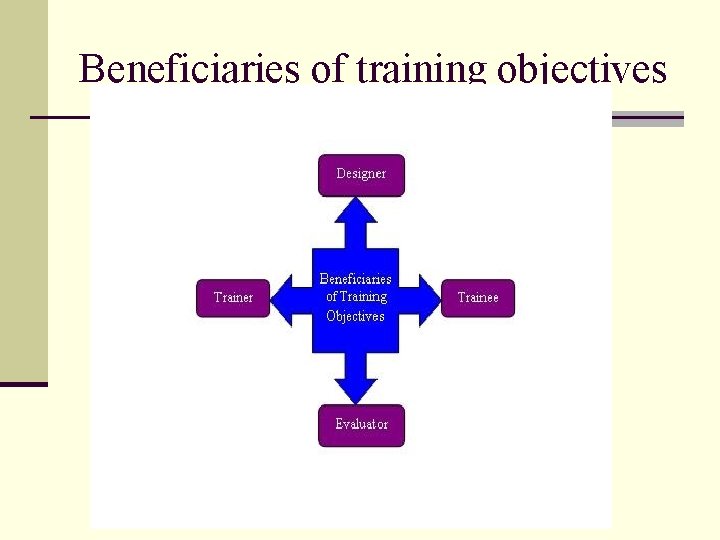 Beneficiaries of training objectives

Designer

Trainer

Beneficiaries of Training Objectives

Trainee

Evaluator